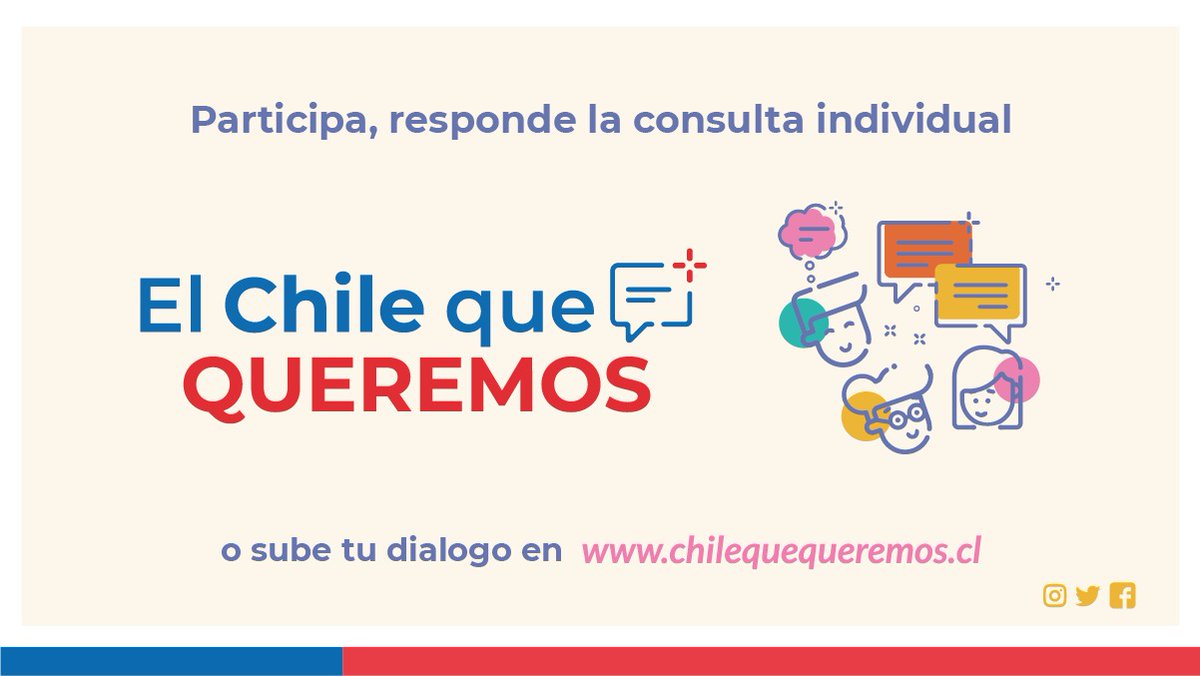 Participa, responde la consulta individual

El Chile que QUEREMOS

o sube tu dialogo en www.chilequequeremos.cl